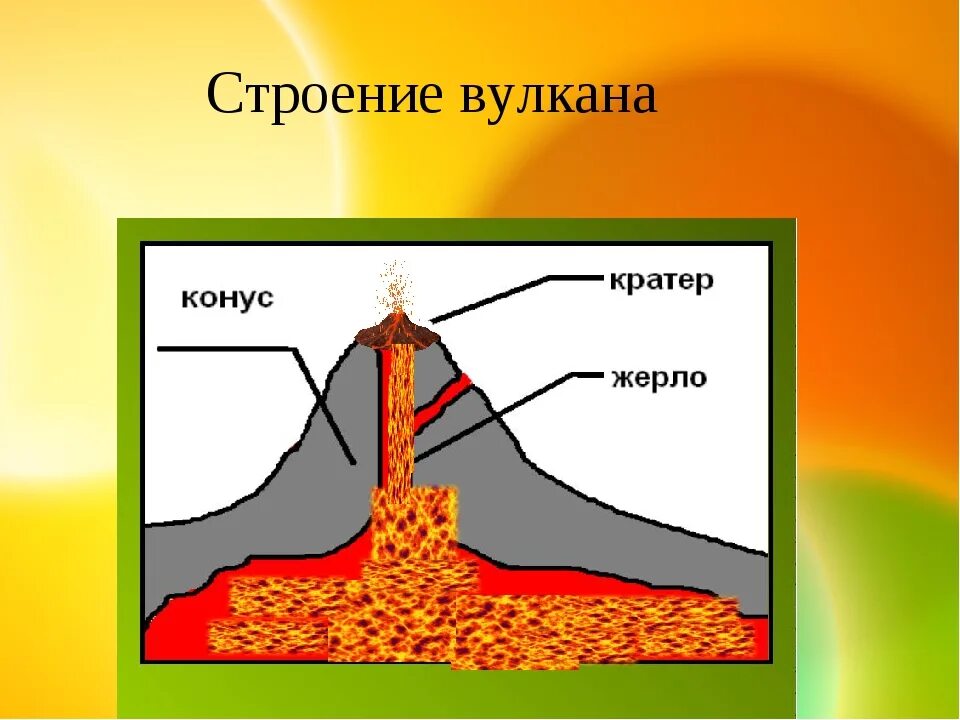 Строение вулкана

конус

кратер

жерло